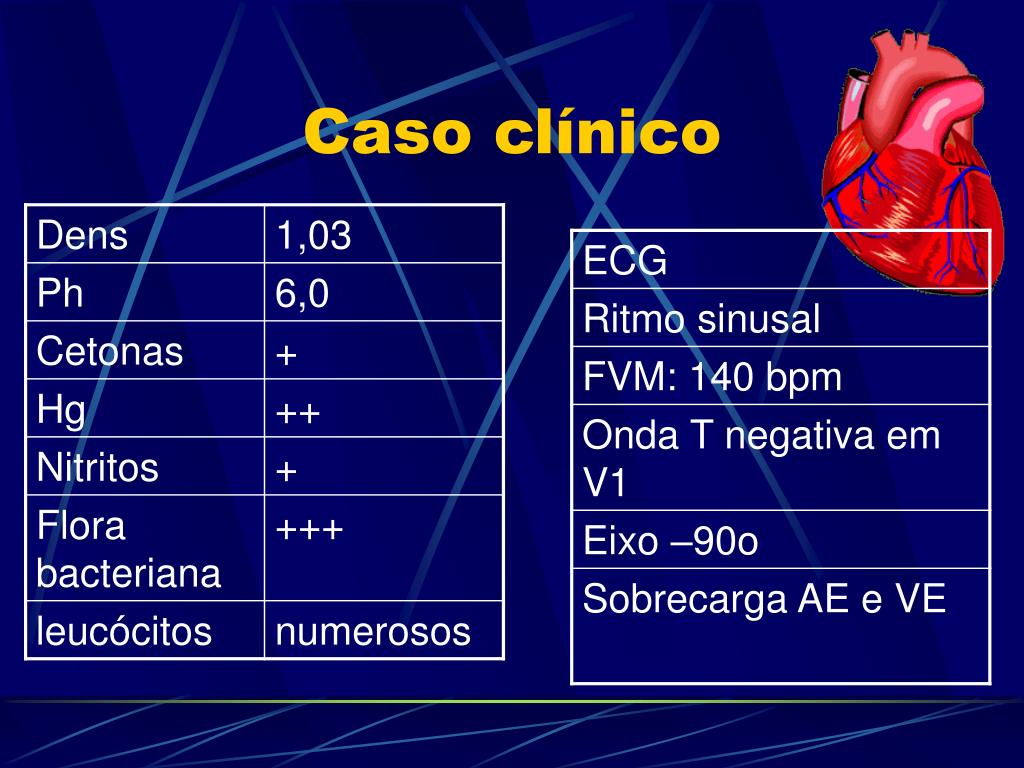 Caso clínico

| Dens | 1,03 |
|---|---|
| Ph | 6,0 |
| Cetonas | + |
| Hg | ++ |
| Nitritos | + |
| Flora bacteriana | +++ |
| leucócitos | numerosos |

| ECG |
|---|
| Ritmo sinusal |
| FVM: 140 bpm |
| Onda T negativa em V1 |
| Eixo –90o |
| Sobrecarga AE e VE |